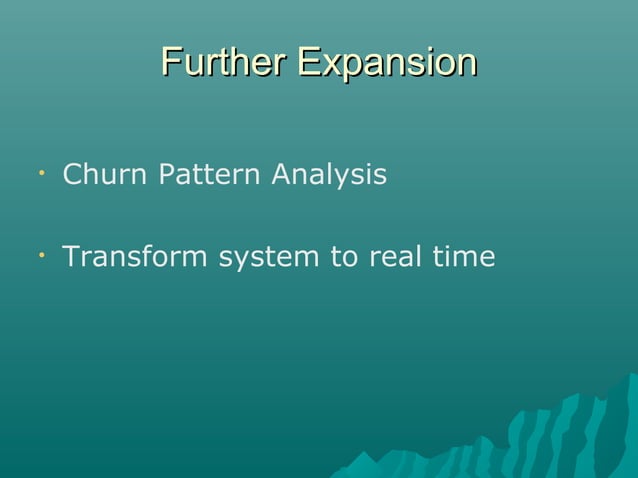 Further Expansion

• Churn Pattern Analysis

• Transform system to real time